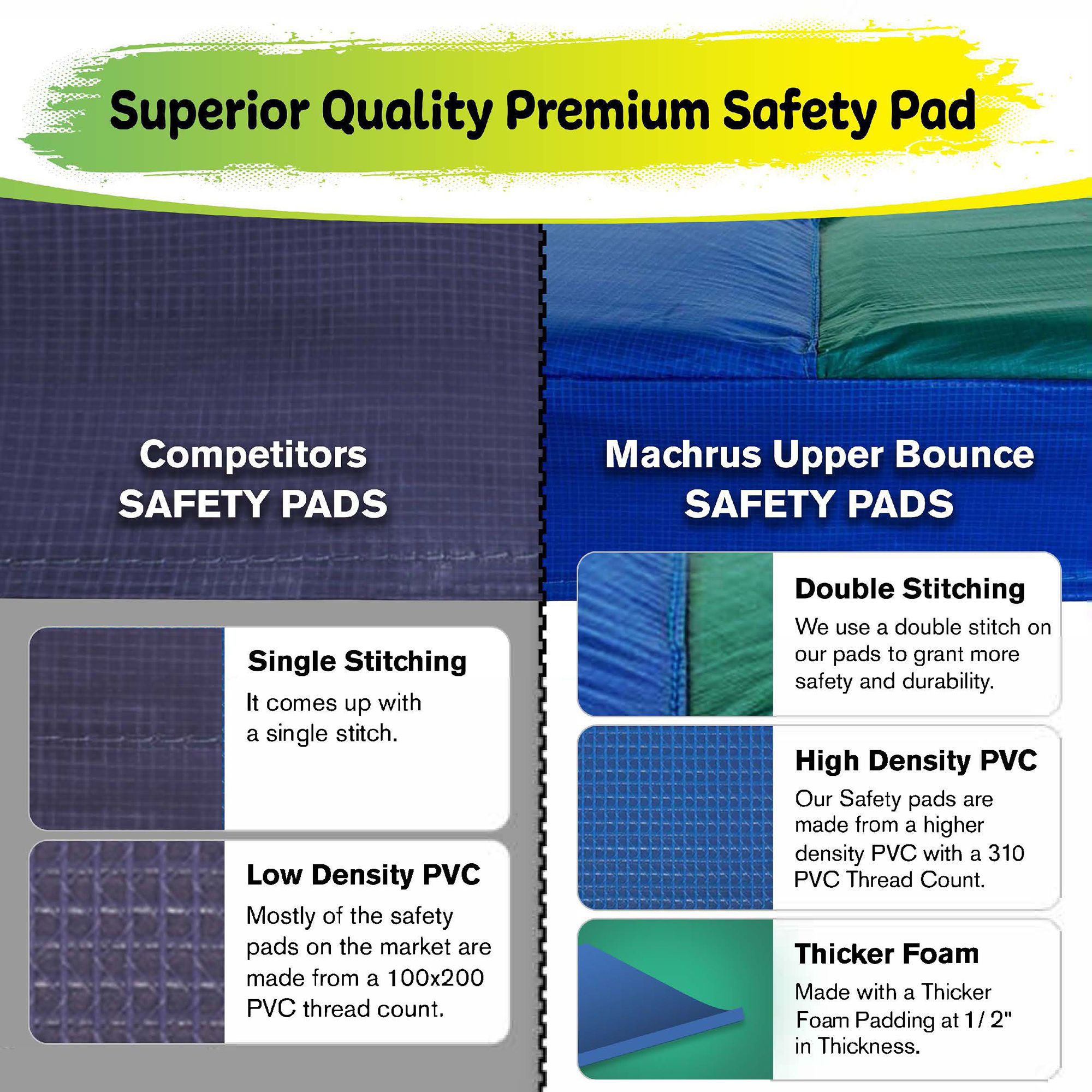 Superior Quality Premium Safety Pad

Competitors
SAFETY PADS

Single Stitching
It comes up with a single stitch.

Low Density PVC
Mostly of the safety pads on the market are made from a 100x200 PVC thread count.

Machrus Upper Bounce
SAFETY PADS

Double Stitching
We use a double stitch on our pads to grant more safety and durability.

High Density PVC
Our Safety pads are made from a higher density PVC with a 310 PVC Thread Count.

Thicker Foam
Made with a Thicker Foam Padding at 1/ 2" in Thickness.